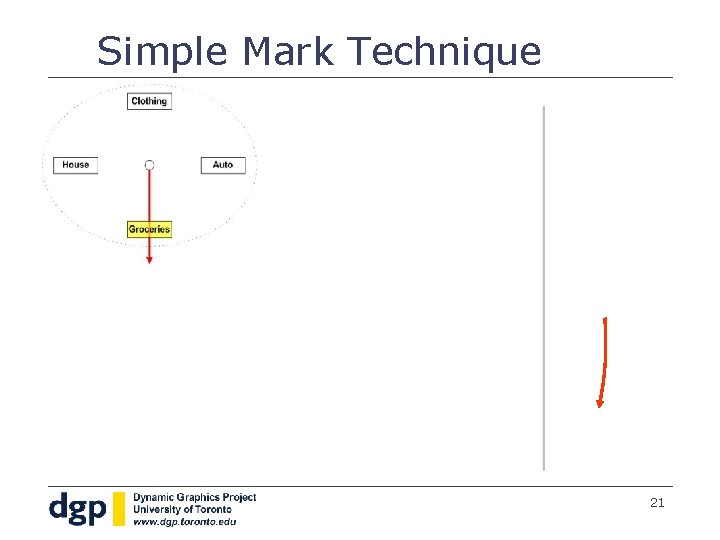 Simple Mark Technique

Clothing

House

Auto

Groceries

dgp

Dynamic Graphics Project
University of Toronto
www.dgp.toronto.edu

21